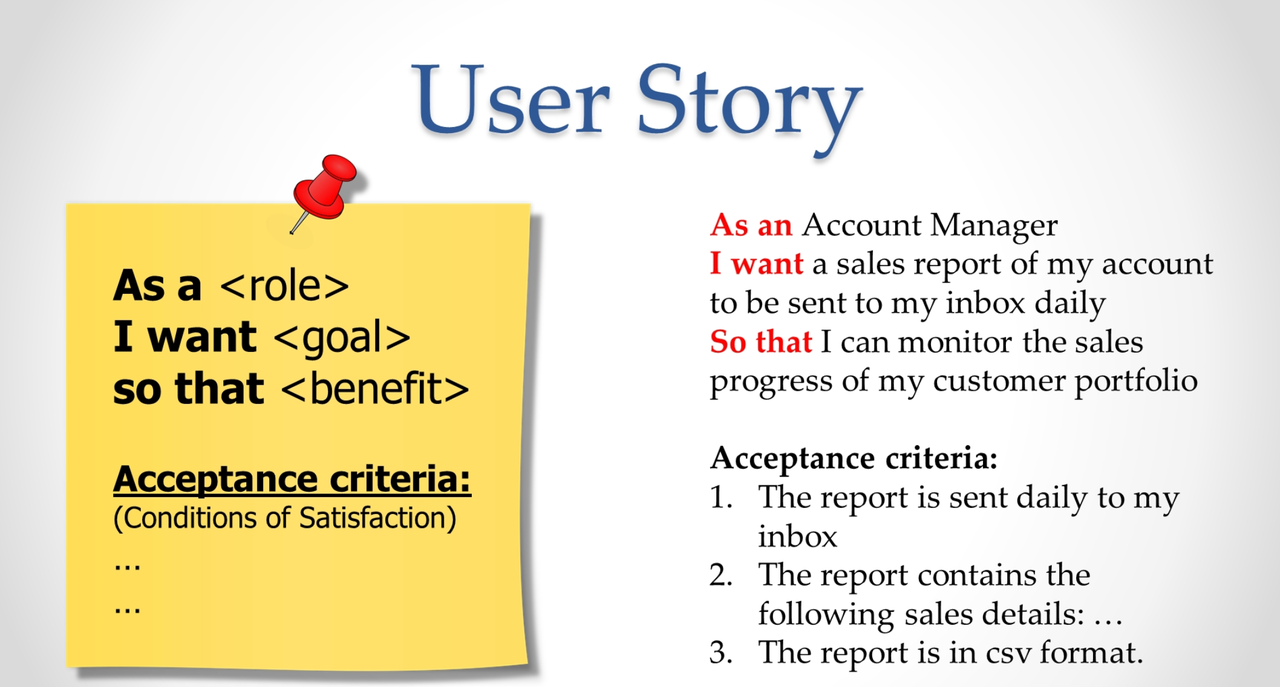 User Story

As a <role>
I want <goal>
so that <benefit>

Acceptance criteria:
(Conditions of Satisfaction)
…
…

As an Account Manager
I want a sales report of my account to be sent to my inbox daily
So that I can monitor the sales progress of my customer portfolio

Acceptance criteria:
1. The report is sent daily to my inbox
2. The report contains the following sales details: …
3. The report is in csv format.